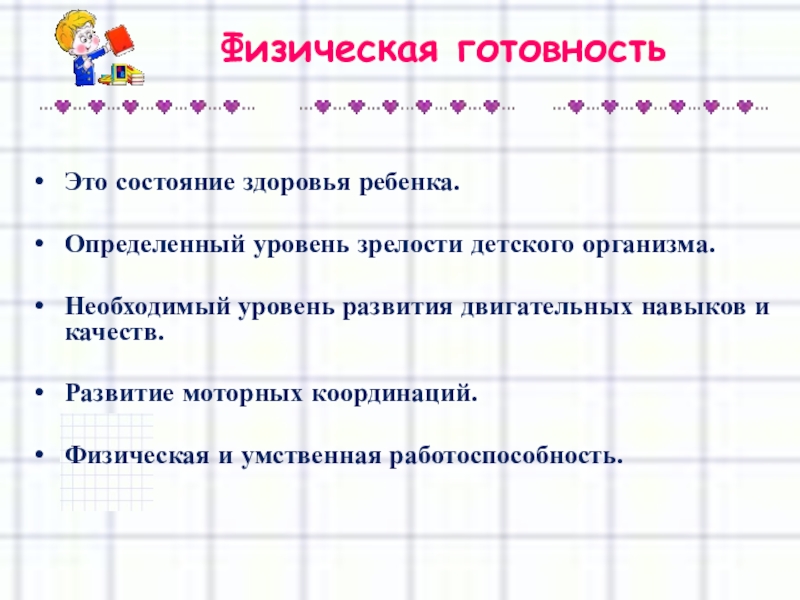 Физическая готовность

• Это состояние здоровья ребенка.

• Определенный уровень зрелости детского организма.

• Необходимый уровень развития двигательных навыков и качеств.

• Развитие моторных координаций.

• Физическая и умственная работоспособность.